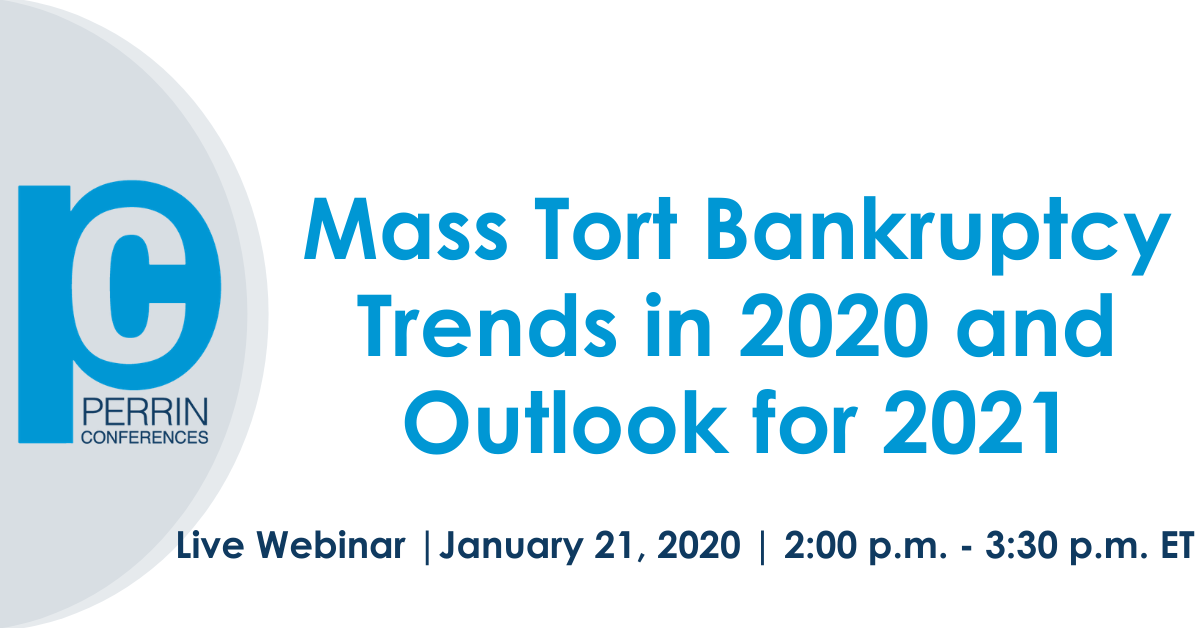 pc
PERRIN
CONFERENCES

Mass Tort Bankruptcy Trends in 2020 and Outlook for 2021

Live Webinar |January 21, 2020 | 2:00 p.m. - 3:30 p.m. ET